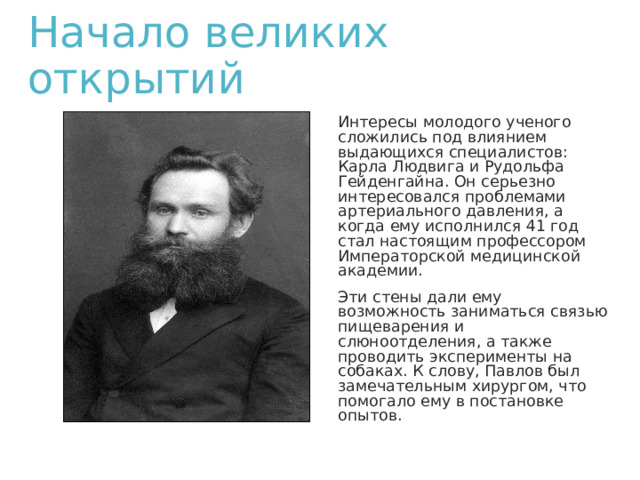 Начало великих открытий

Интересы молодого ученого сложились под влиянием выдающихся специалистов: Карла Людвига и Рудольфа Гейденгайна. Он серьезно интересовался проблемами артериального давления, а когда ему исполнился 41 год стал настоящим профессором Императорской медицинской академии.

Эти стены дали ему возможность заниматься связью пищеварения и слюноотделения, а также проводить эксперименты на собаках. К слову, Павлов был замечательным хирургом, что помогало ему в постановке опытов.